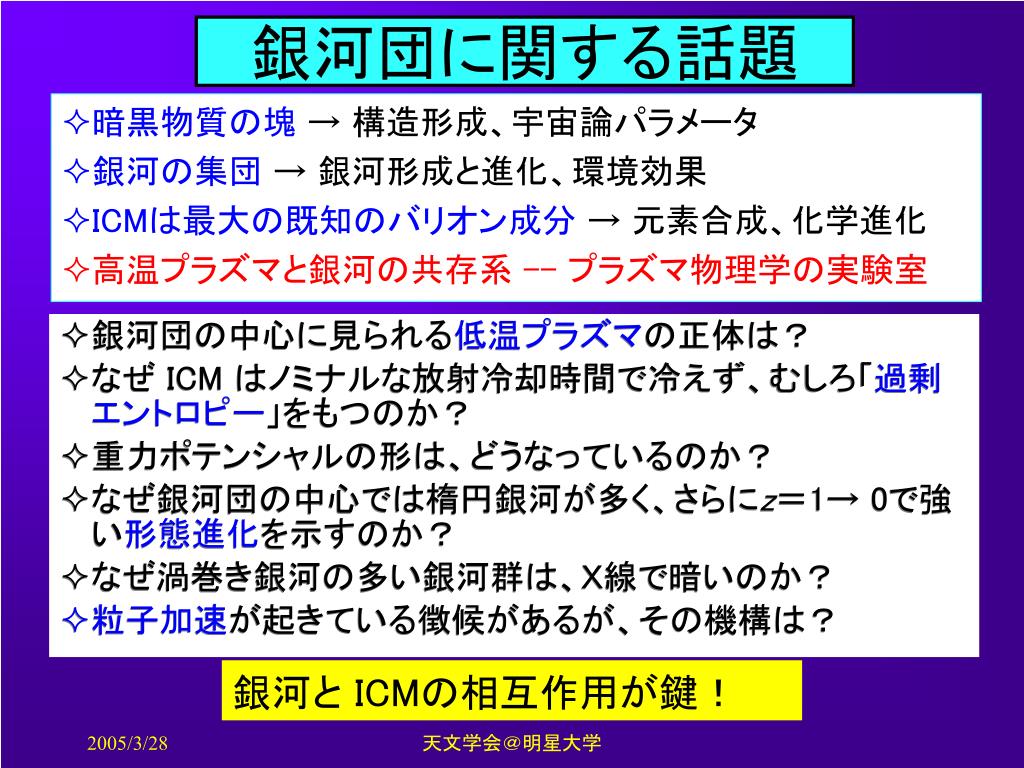 銀河団に関する話題

✧暗黒物質の塊 → 構造形成、宇宙論パラメータ
✧銀河の集団 → 銀河形成と進化、環境効果
✧ICMは最大の既知のバリオン成分 → 元素合成、化学進化
✧高温プラズマと銀河の共存系 -- プラズマ物理学の実験室

✧銀河団の中心に見られる低温プラズマの正体は？
✧なぜ ICM はノミナルな放射冷却時間で冷えず、むしろ「過剰エントロピー」をもつのか？
✧重力ポテンシャルの形は、どうなっているのか？
✧なぜ銀河団の中心では楕円銀河が多く、さらに$z$＝1→ 0で強い形態進化を示すのか？
✧なぜ渦巻き銀河の多い銀河群は、X線で暗いのか？
✧粒子加速が起きている徴候があるが、その機構は？

銀河と ICMの相互作用が鍵！

2005/3/28
天文学会＠明星大学